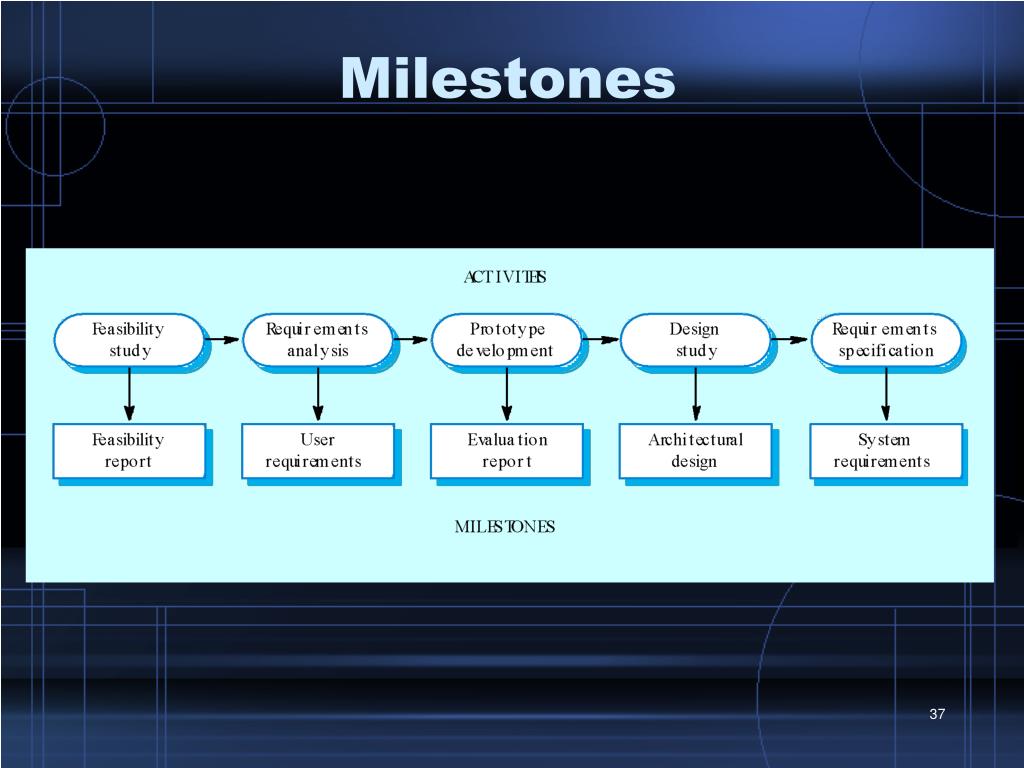 Milestones

ACTIVITIES

Feasibility study

Requirements analysis

Prototype development

Design study

Requirements specification

Feasibility report

User requirements

Evaluation report

Architectural design

System requirements

MILESTONES

37